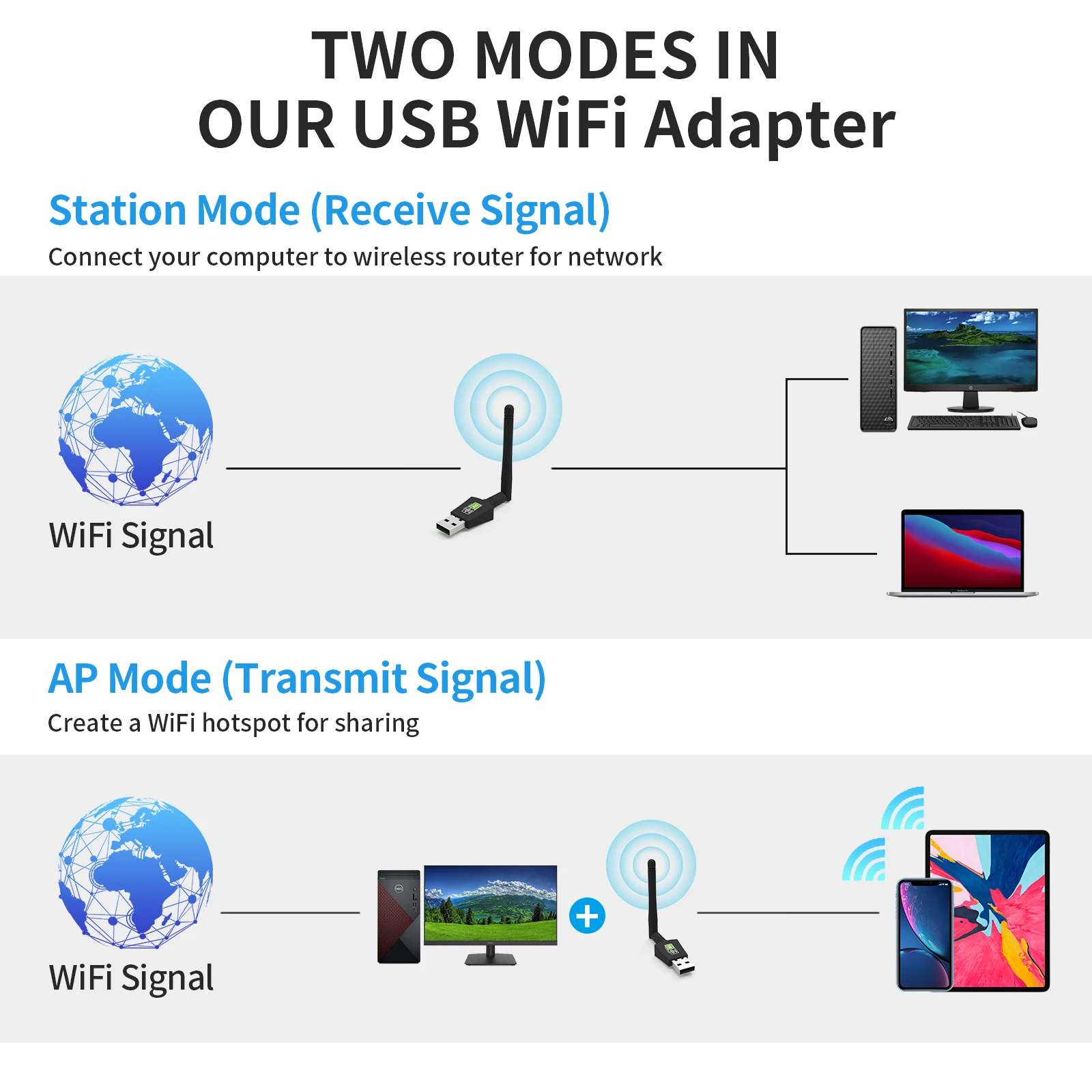 TWO MODES IN
OUR USB WiFi Adapter

Station Mode (Receive Signal)

Connect your computer to wireless router for network

WiFi Signal

AP Mode (Transmit Signal)

Create a WiFi hotspot for sharing

WiFi Signal